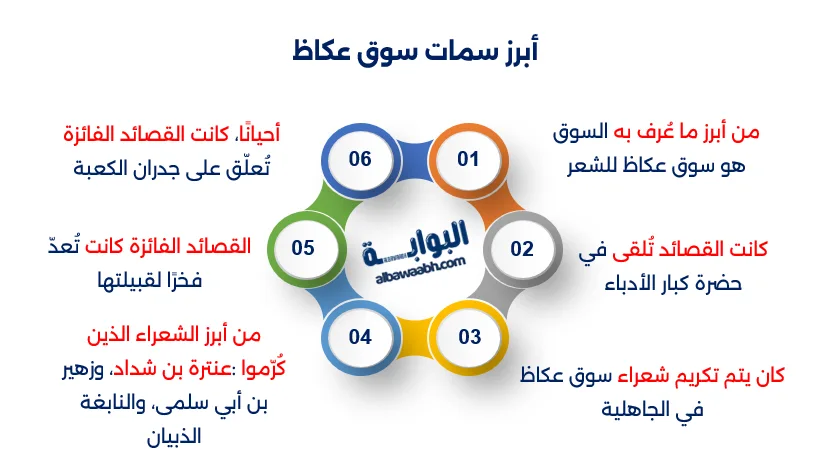 أبرز سمات سوق عكاظ

01
من أبرز ما عُرف به السوق هو سوق عكاظ للشعر

02
كانت القصائد تُلقى في حضرة كبار الأدباء

03
كان يتم تكريم شعراء سوق عكاظ في الجاهلية

04
من أبرز الشعراء الذين كُرّموا :عنترة بن شداد، وزهير بن أبي سلمى، والنابغة الذبيان

05
القصائد الفائزة كانت تُعدّ فخرًا لقبيلتها

06
أحيانًا، كانت القصائد الفائزة تُعلّق على جدران الكعبة

البوابة
albawaabh.com